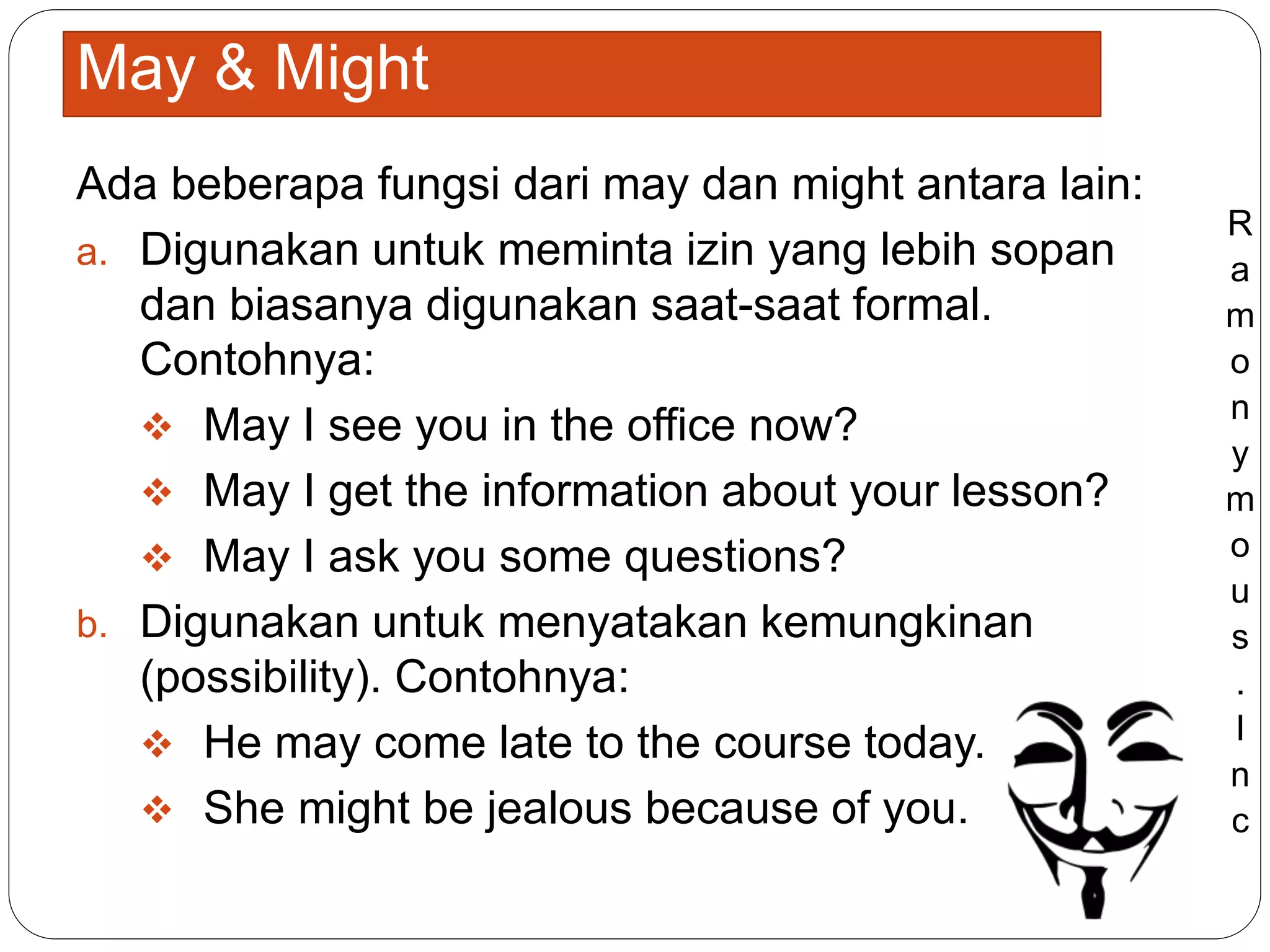 May & Might

Ada beberapa fungsi dari may dan might antara lain:

a. Digunakan untuk meminta izin yang lebih sopan dan biasanya digunakan saat-saat formal. Contohnya:

❖ May I see you in the office now?

❖ May I get the information about your lesson?

❖ May I ask you some questions?

b. Digunakan untuk menyatakan kemungkinan (possibility). Contohnya:

❖ He may come late to the course today.

❖ She might be jealous because of you.

Ramonymous.Inc